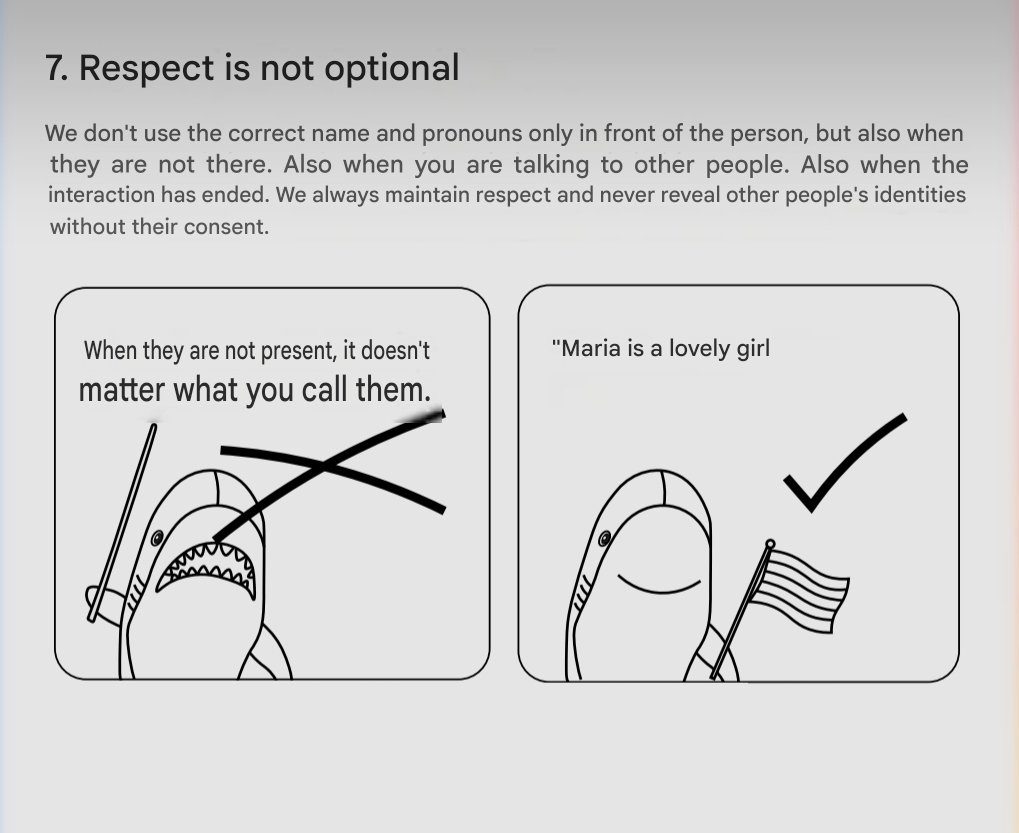 7. Respect is not optional

We don't use the correct name and pronouns only in front of the person, but also when they are not there. Also when you are talking to other people. Also when the interaction has ended. We always maintain respect and never reveal other people's identities without their consent.

When they are not present, it doesn't matter what you call them.

"Maria is a lovely girl